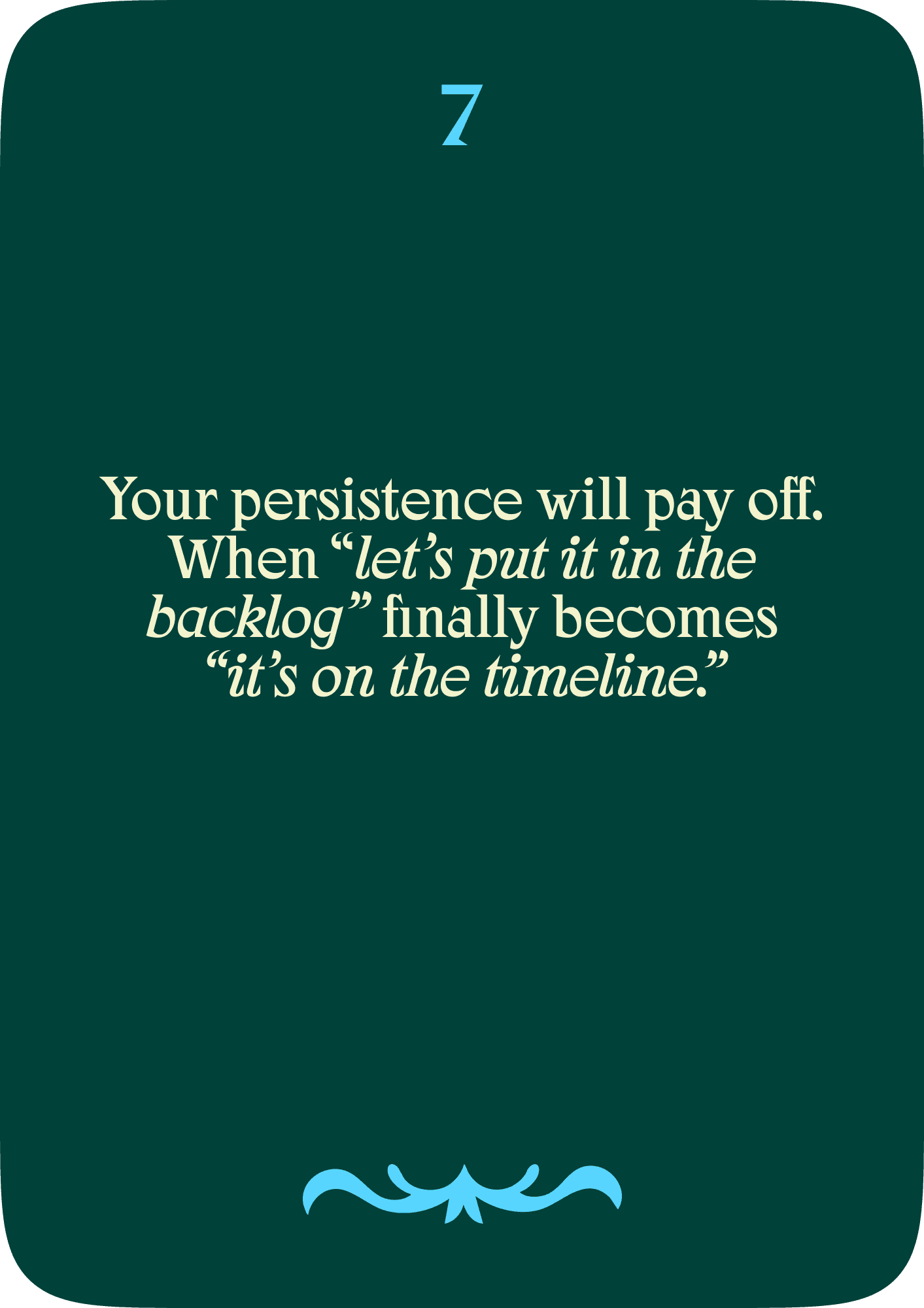 7

Your persistence will pay off. When “let’s put it in the backlog” finally becomes “it’s on the timeline.”